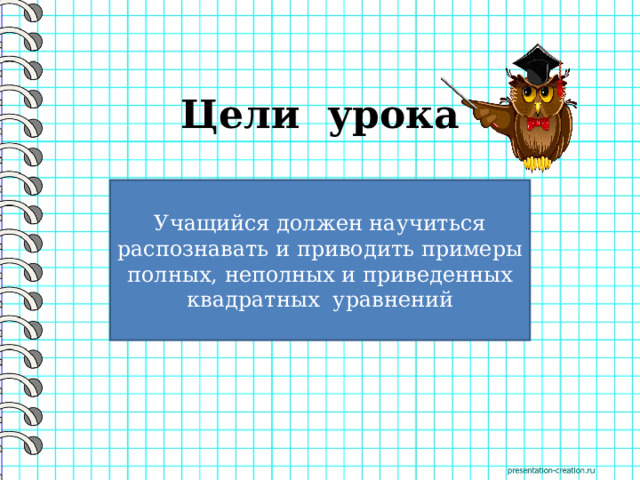 Цели урока

Учащийся должен научиться распознавать и приводить примеры полных, неполных и приведенных квадратных уравнений

presentation-creation.ru